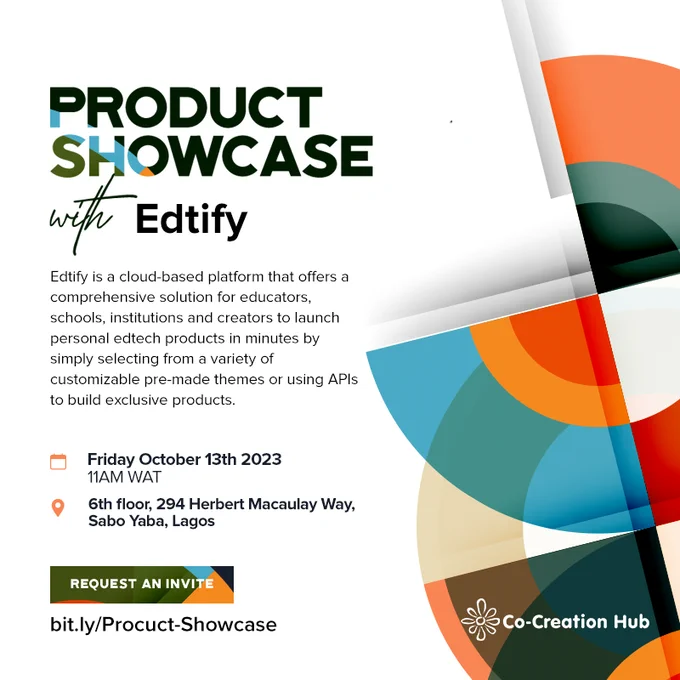 PRODUCT SHOWCASE

with Edtify

Edtify is a cloud-based platform that offers a comprehensive solution for educators, schools, institutions and creators to launch personal edtech products in minutes by simply selecting from a variety of customizable pre-made themes or using APIs to build exclusive products.

Friday October 13th 2023
11AM WAT

6th floor, 294 Herbert Macaulay Way, Sabo Yaba, Lagos

REQUEST AN INVITE

bit.ly/Procuct-Showcase

Co-Creation Hub